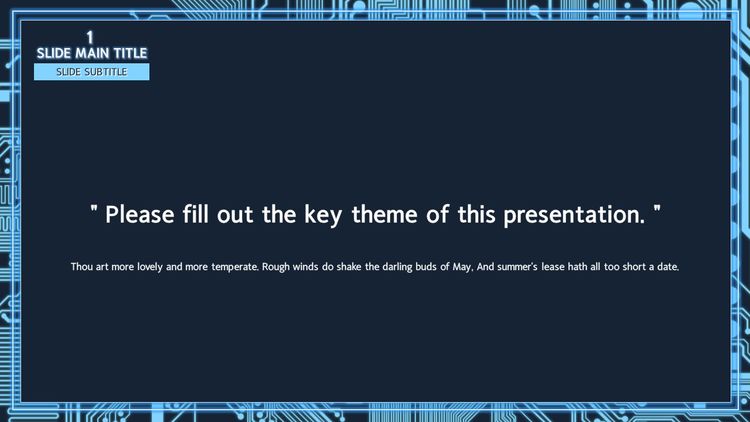 1
SLIDE MAIN TITLE
SLIDE SUBTITLE

" Please fill out the key theme of this presentation. "

Thou art more lovely and more temperate. Rough winds do shake the darling buds of May, And summer's lease hath all too short a date.